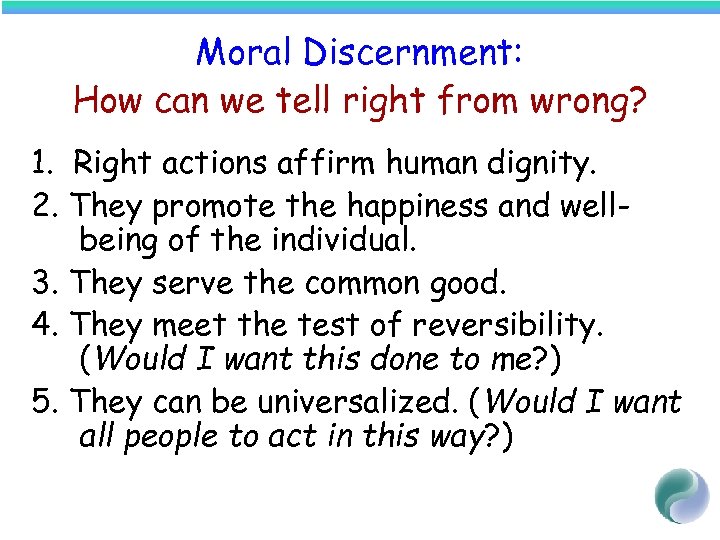 Moral Discernment:
How can we tell right from wrong?

1. Right actions affirm human dignity.

2. They promote the happiness and well-being of the individual.

3. They serve the common good.

4. They meet the test of reversibility. (Would I want this done to me?)

5. They can be universalized. (Would I want all people to act in this way?)